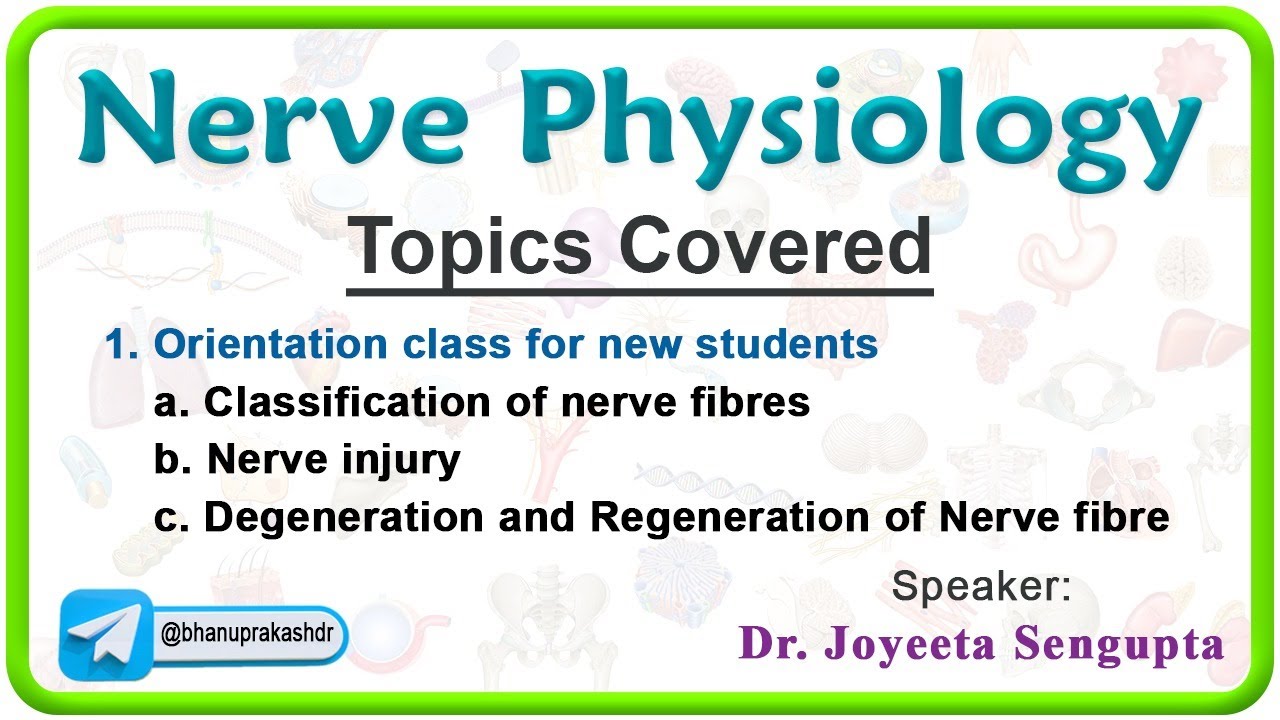 Nerve Physiology

Topics Covered

1. Orientation class for new students

a. Classification of nerve fibres

b. Nerve injury

c. Degeneration and Regeneration of Nerve fibre

@bhanuprakashdr

Speaker:

Dr. Joyeeta Sengupta